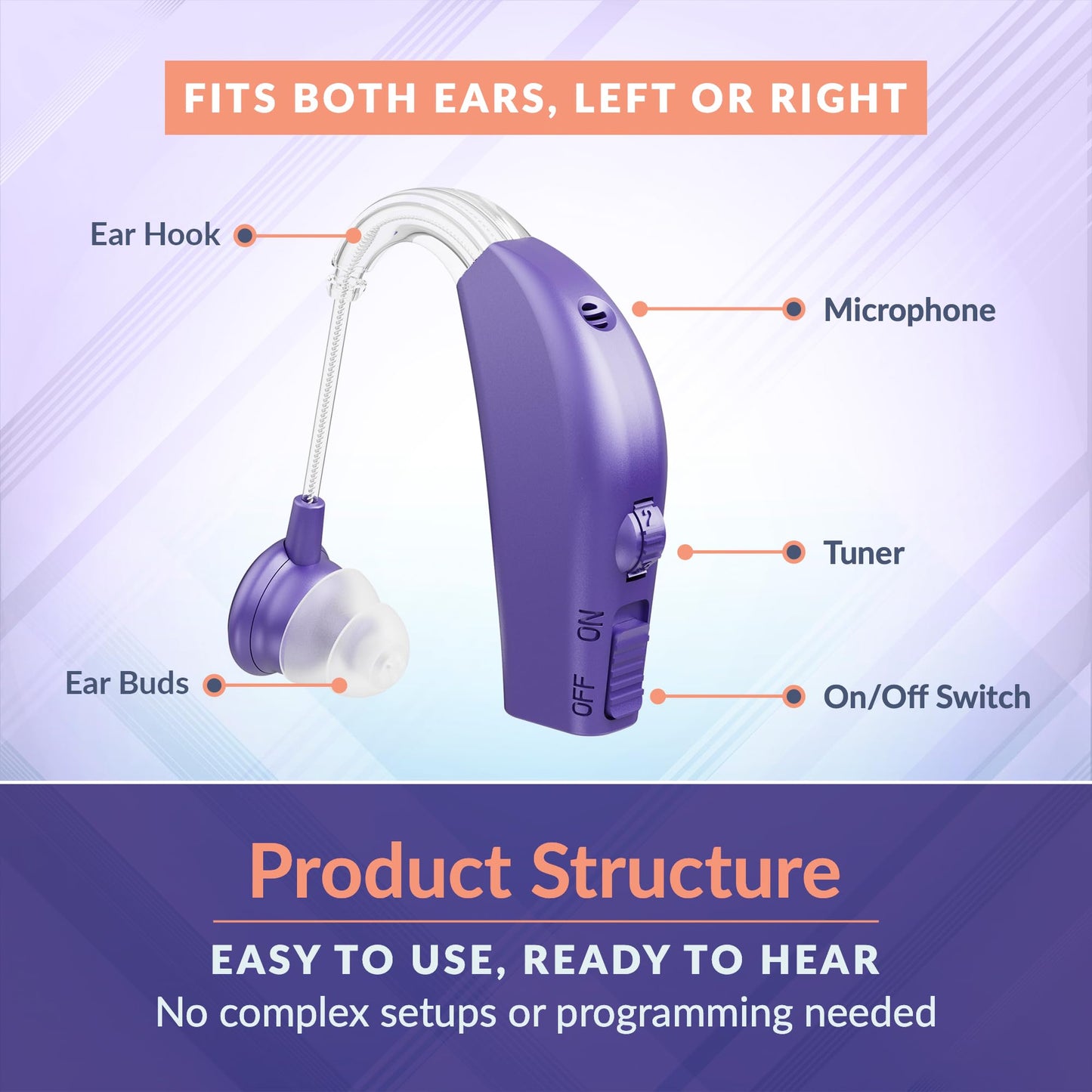 FITS BOTH EARS, LEFT OR RIGHT

Ear Hook

Microphone

Tuner

ON

OFF

Ear Buds

On/Off Switch

Product Structure

EASY TO USE, READY TO HEAR

No complex setups or programming needed